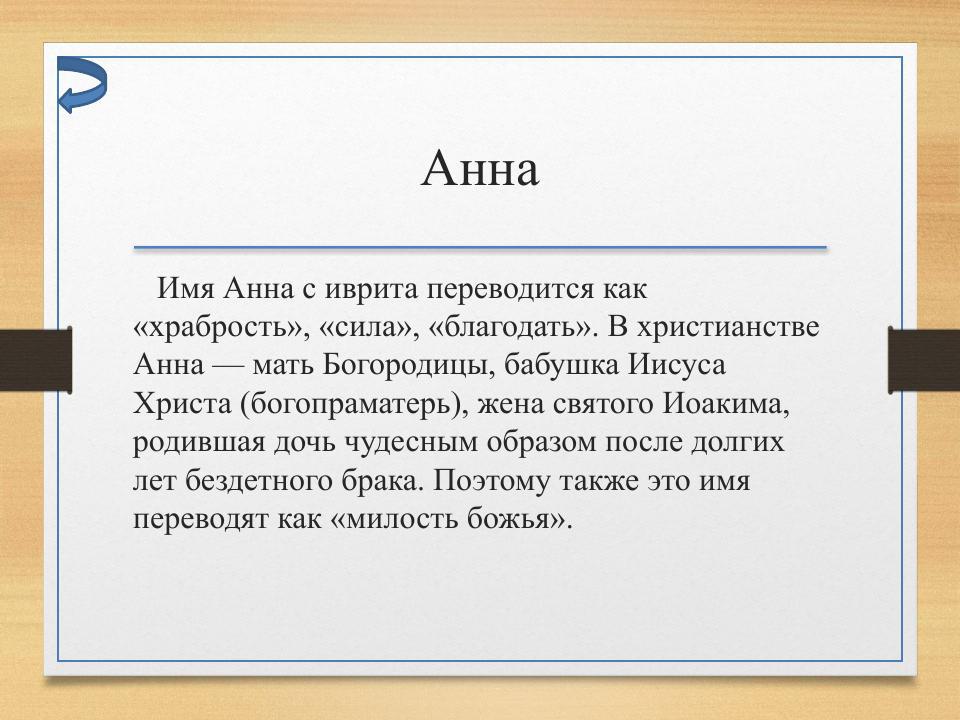 Анна

Имя Анна с иврита переводится как «храбрость», «сила», «благодать». В христианстве Анна — мать Богородицы, бабушка Иисуса Христа (богопраматерь), жена святого Иоакима, родившая дочь чудесным образом после долгих лет бездетного брака. Поэтому также это имя переводят как «милость божья».